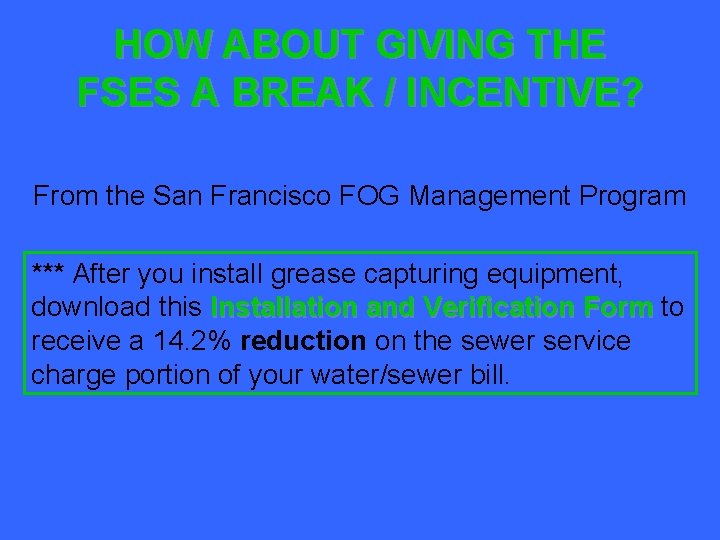 HOW ABOUT GIVING THE FSES A BREAK / INCENTIVE?

From the San Francisco FOG Management Program

*** After you install grease capturing equipment, download this Installation and Verification Form to receive a 14.2% reduction on the sewer service charge portion of your water/sewer bill.